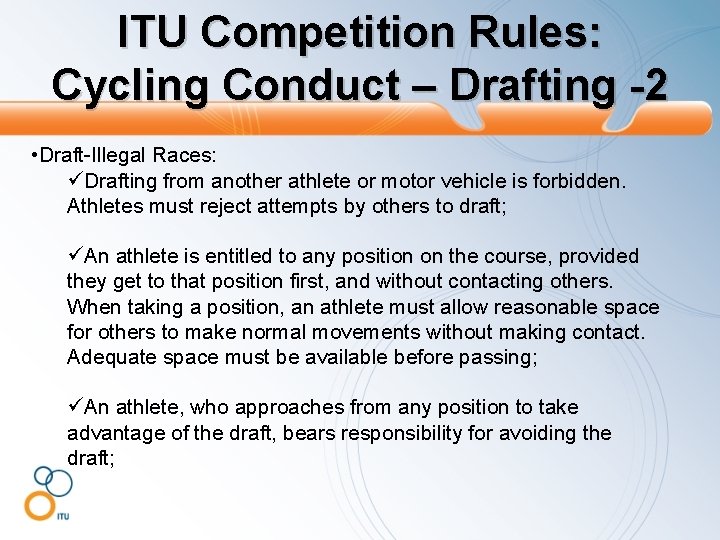 ITU Competition Rules: Cycling Conduct – Drafting -2

•Draft-Illegal Races:

✓Drafting from another athlete or motor vehicle is forbidden. Athletes must reject attempts by others to draft;

✓An athlete is entitled to any position on the course, provided they get to that position first, and without contacting others. When taking a position, an athlete must allow reasonable space for others to make normal movements without making contact. Adequate space must be available before passing;

✓An athlete, who approaches from any position to take advantage of the draft, bears responsibility for avoiding the draft;

ITU